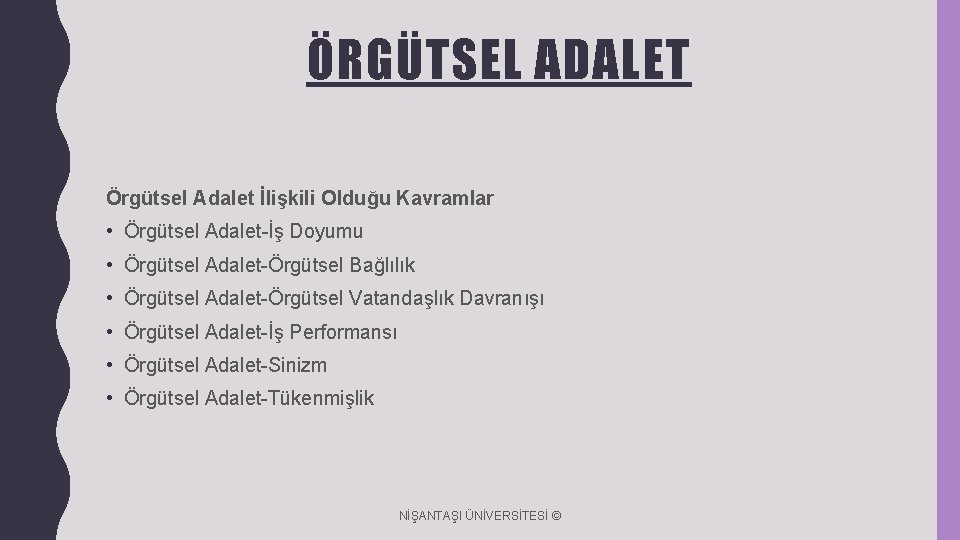 ÖRGÜTSEL ADALET

Örgütsel Adalet İlişkili Olduğu Kavramlar

• Örgütsel Adalet-İş Doyumu
• Örgütsel Adalet-Örgütsel Bağlılık
• Örgütsel Adalet-Örgütsel Vatandaşlık Davranışı
• Örgütsel Adalet-İş Performansı
• Örgütsel Adalet-Sinizm
• Örgütsel Adalet-Tükenmişlik

NİŞANTAŞI ÜNİVERSİTESİ ©